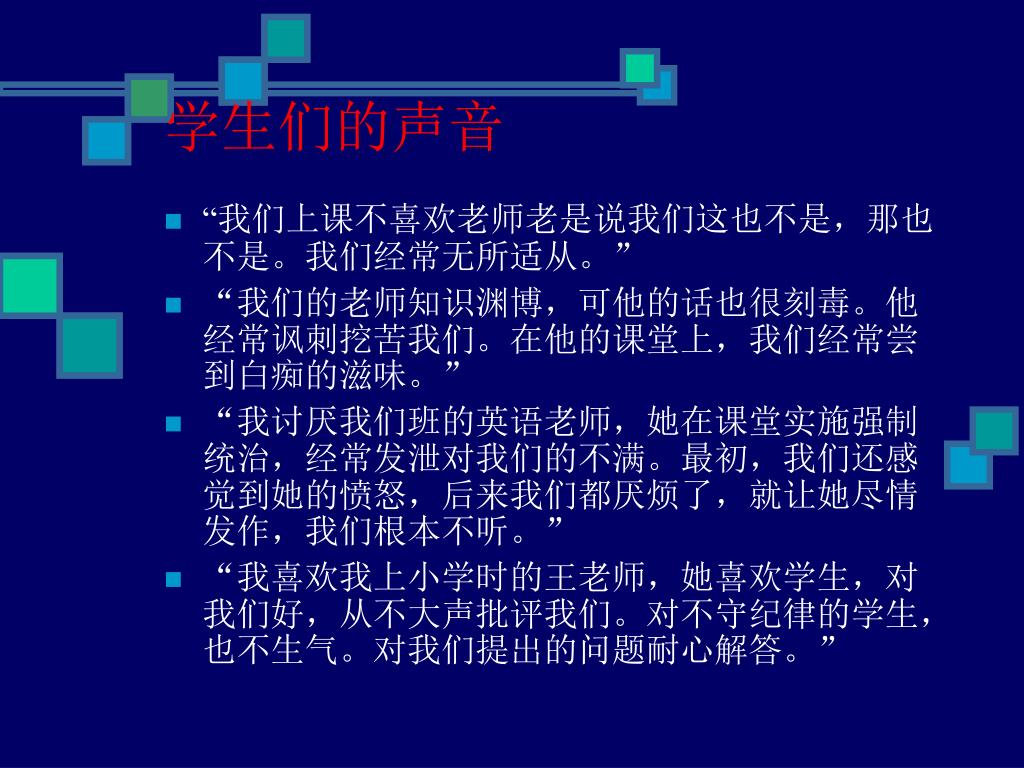 学生们的声音

“我们上课不喜欢老师老是说我们这也不是，那也不是。我们经常无所适从。”

“我们的老师知识渊博，可他的话也很刻毒。他经常讽刺挖苦我们。在他的课堂上，我们经常尝到白痴的滋味。”

“我讨厌我们班的英语老师，她在课堂实施强制统治，经常发泄对我们的不满。最初，我们还感觉到她的愤怒，后来我们都厌烦了，就让她尽情发作，我们根本不听。”

“我喜欢我上小学时的王老师，她喜欢学生，对我们好，从不大声批评我们。对不守纪律的学生，也不生气。对我们提出的问题耐心解答。”